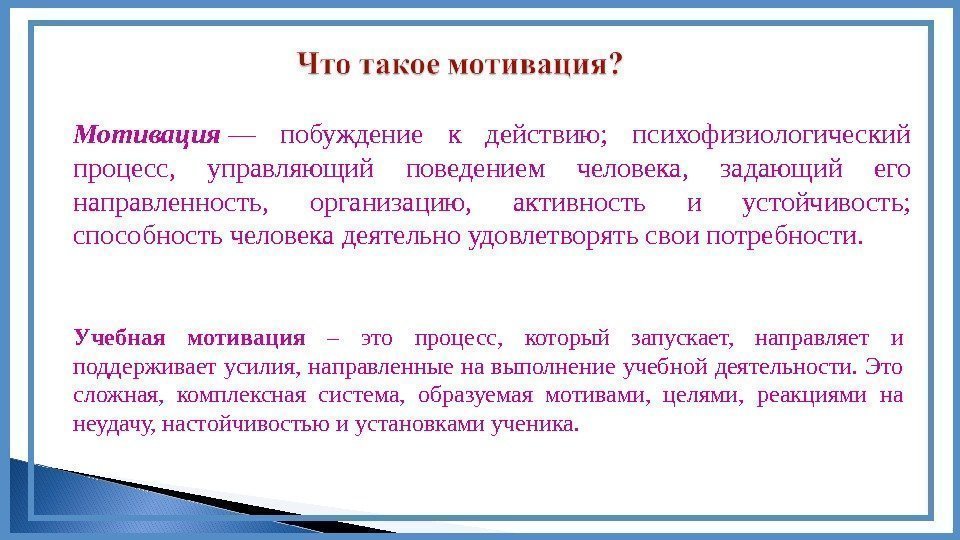 Что такое мотивация?

Мотивация — побуждение к действию; психофизиологический процесс, управляющий поведением человека, задающий его направленность, организацию, активность и устойчивость; способность человека деятельно удовлетворять свои потребности.

Учебная мотивация – это процесс, который запускает, направляет и поддерживает усилия, направленные на выполнение учебной деятельности. Это сложная, комплексная система, образуемая мотивами, целями, реакциями на неудачу, настойчивостью и установками ученика.